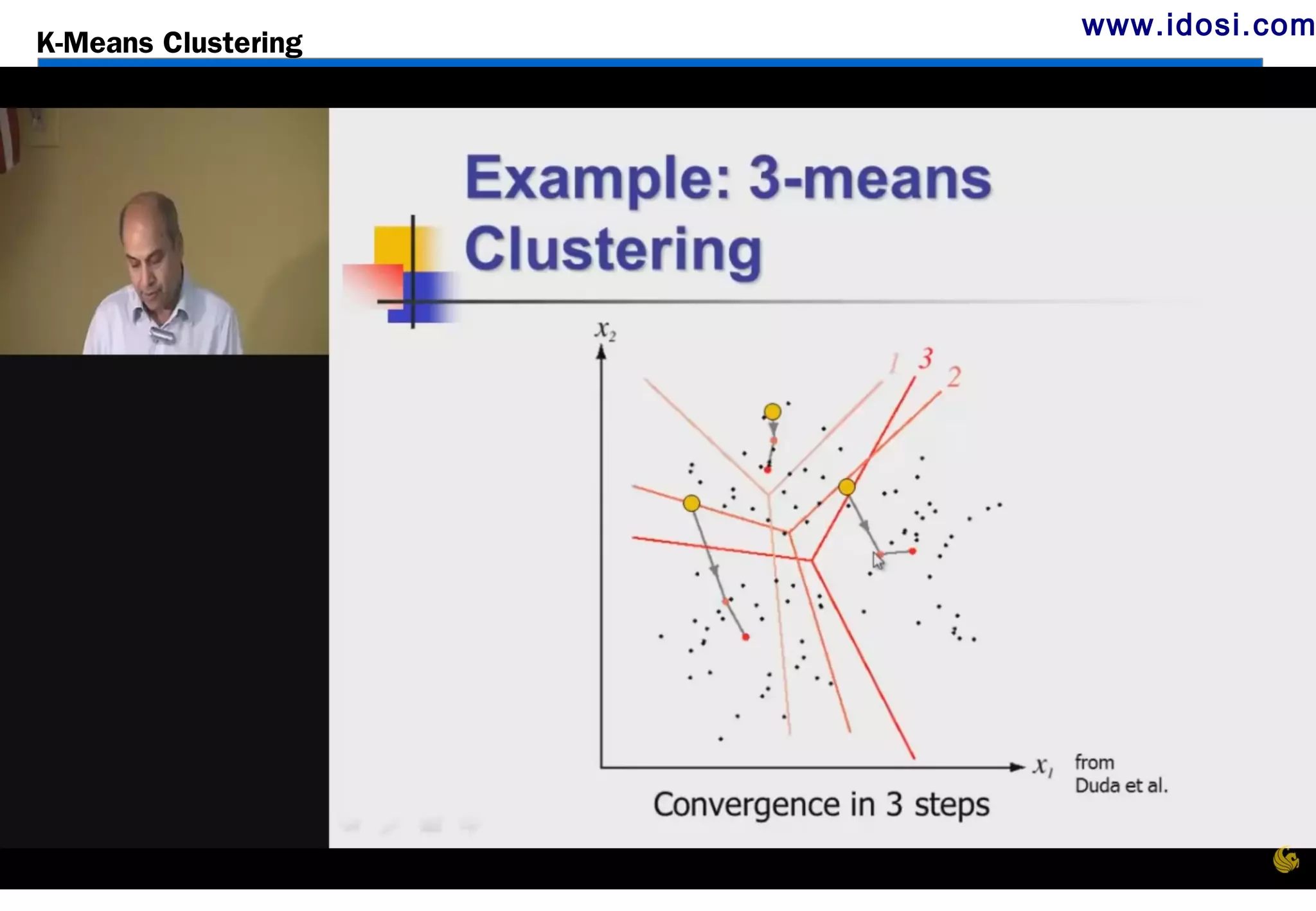 K-Means Clustering

www.idosi.com

Example: 3-means Clustering

$x_2$

1 3 2

$x_1$

from Duda et al.

Convergence in 3 steps